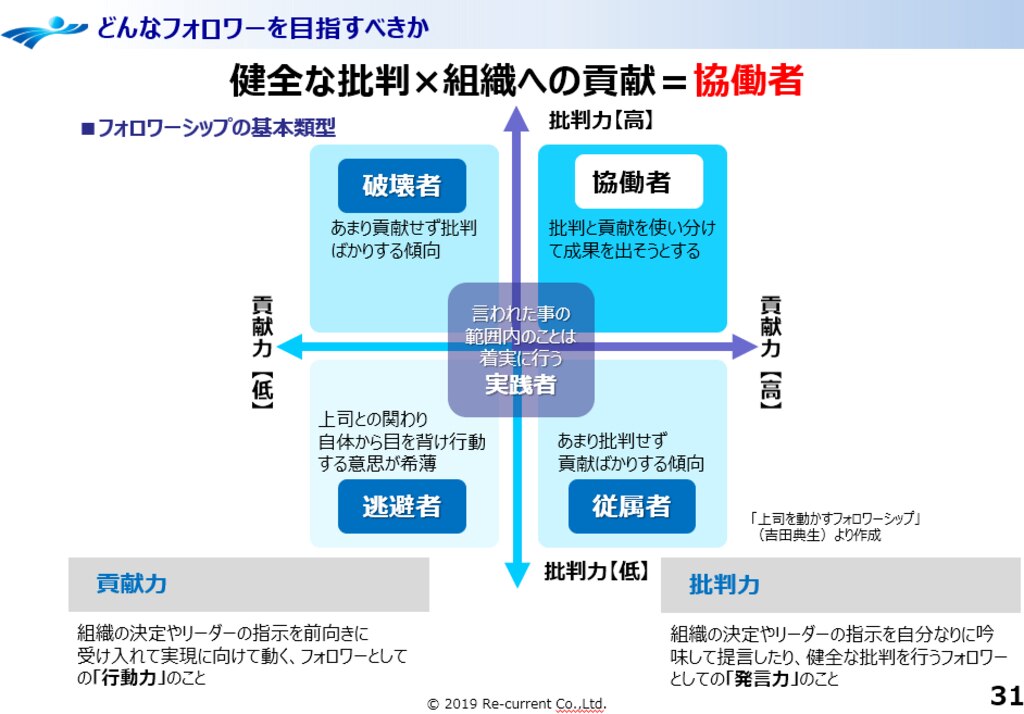 どんなフォロワーを目指すべきか

健全な批判×組織への貢献＝協働者

■フォロワーシップの基本類型

批判力【高】

破壊者

あまり貢献せず批判ばかりする傾向

協働者

批判と貢献を使い分けて成果を出そうとする

貢献力【低】

言われた事の範囲内のことは着実に行う
実践者

貢献力【高】

上司との関わり自体から目を背け行動する意思が希薄

逃避者

あまり批判せず貢献ばかりする傾向

従属者

「上司を動かすフォロワーシップ」（吉田典生）より作成

批判力【低】

貢献力

組織の決定やリーダーの指示を前向きに受け入れて実現に向けて動く、フォロワーとしての「行動力」のこと

批判力

組織の決定やリーダーの指示を自分なりに吟味して提言したり、健全な批判を行うフォロワーとしての「発言力」のこと

© 2019 Re-current Co.,Ltd.

31